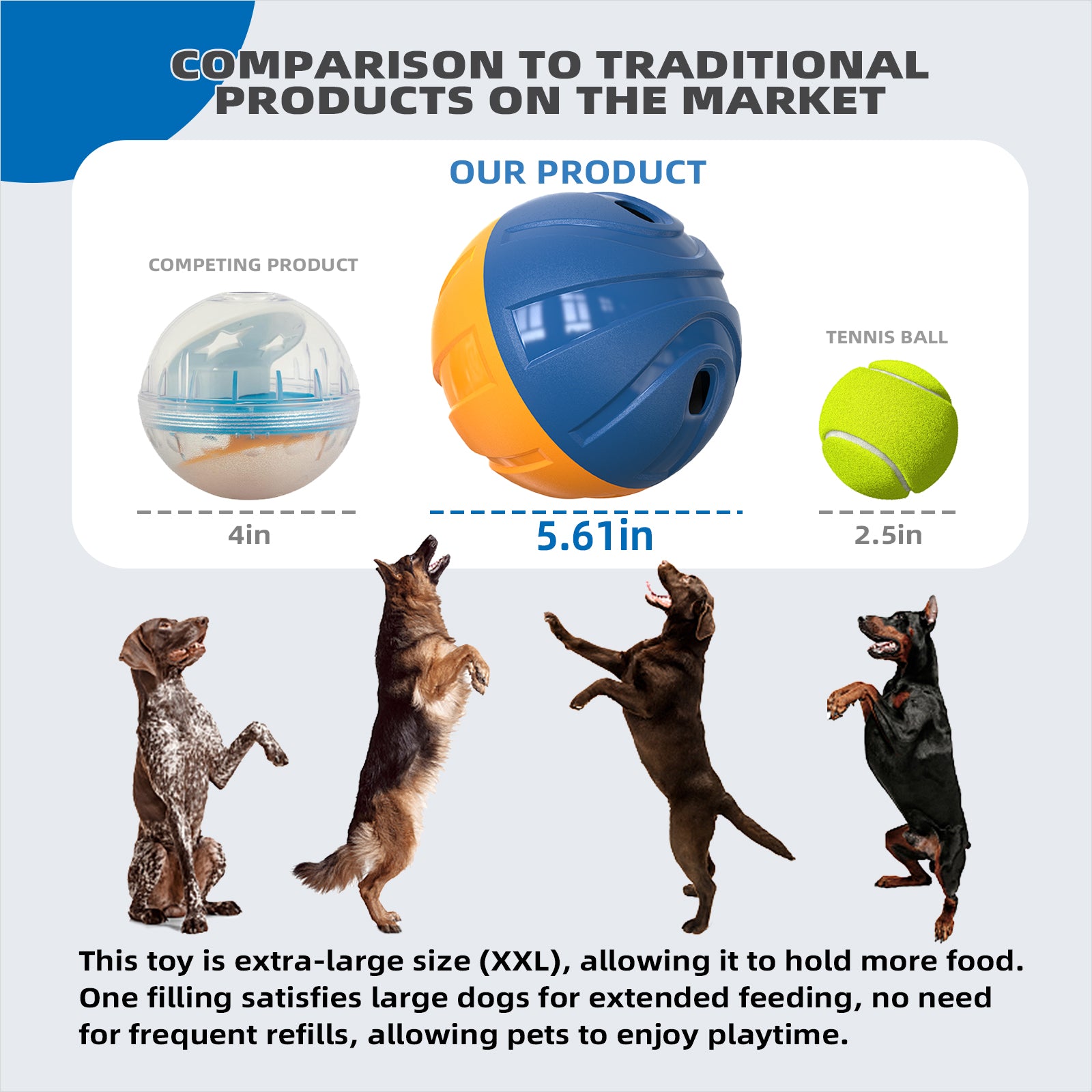 COMPARISON TO TRADITIONAL PRODUCTS ON THE MARKET

OUR PRODUCT

COMPETING PRODUCT

TENNIS BALL

4in

5.61in

2.5in

This toy is extra-large size (XXL), allowing it to hold more food. One filling satisfies large dogs for extended feeding, no need for frequent refills, allowing pets to enjoy playtime.